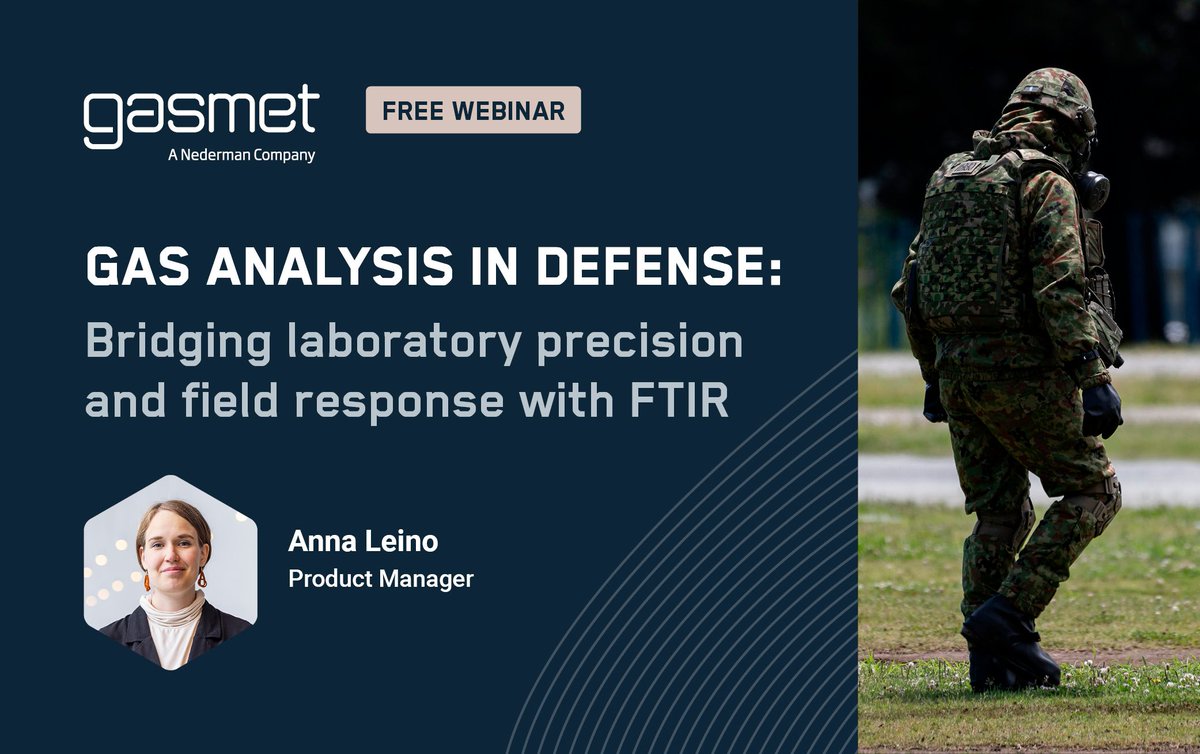 gasmet
A Nederman Company

FREE WEBINAR

GAS ANALYSIS IN DEFENSE:
Bridging laboratory precision and field response with FTIR

Anna Leino
Product Manager